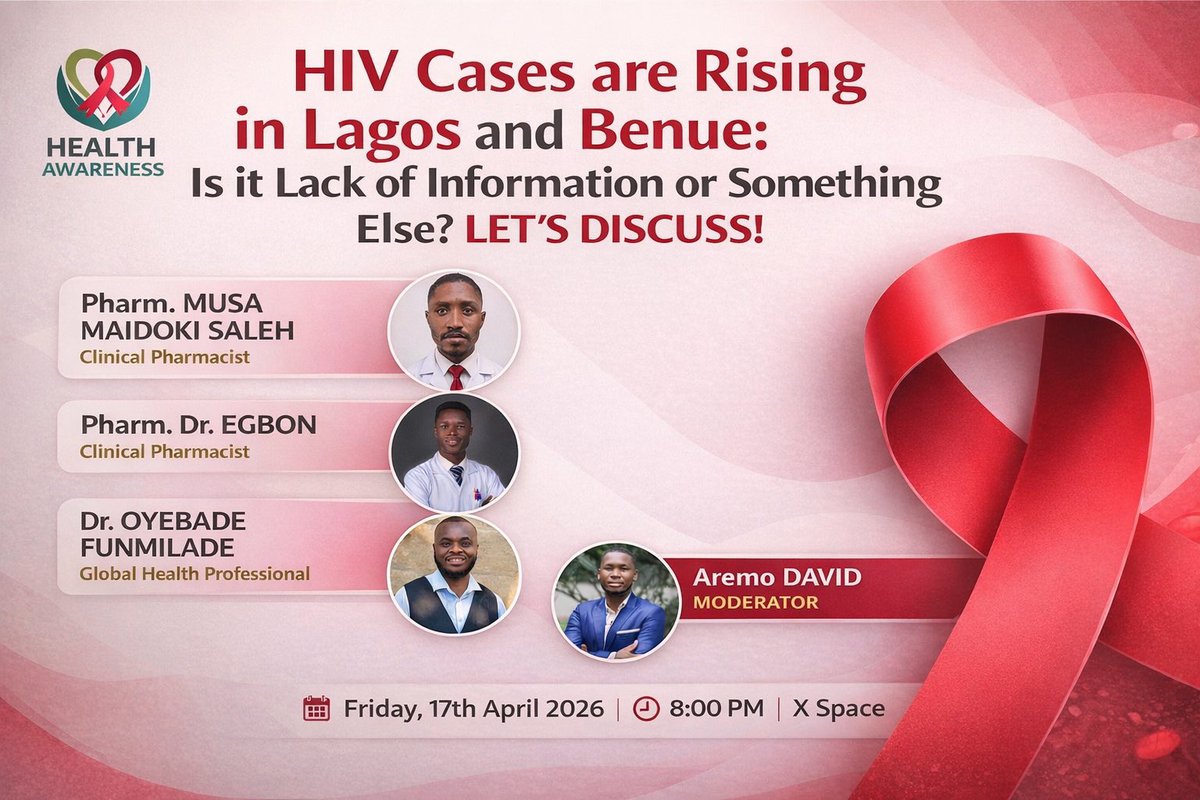 HEALTH AWARENESS

HIV Cases are Rising in Lagos and Benue: Is it Lack of Information or Something Else? LET'S DISCUSS!

Pharm. MUSA MAIDOKI SALEH
Clinical Pharmacist

Pharm. Dr. EGBON
Clinical Pharmacist

Dr. OYEBADE FUNMILADE
Global Health Professional

Aremo DAVID
MODERATOR

Friday, 17th April 2026 | 8:00 PM | X Space